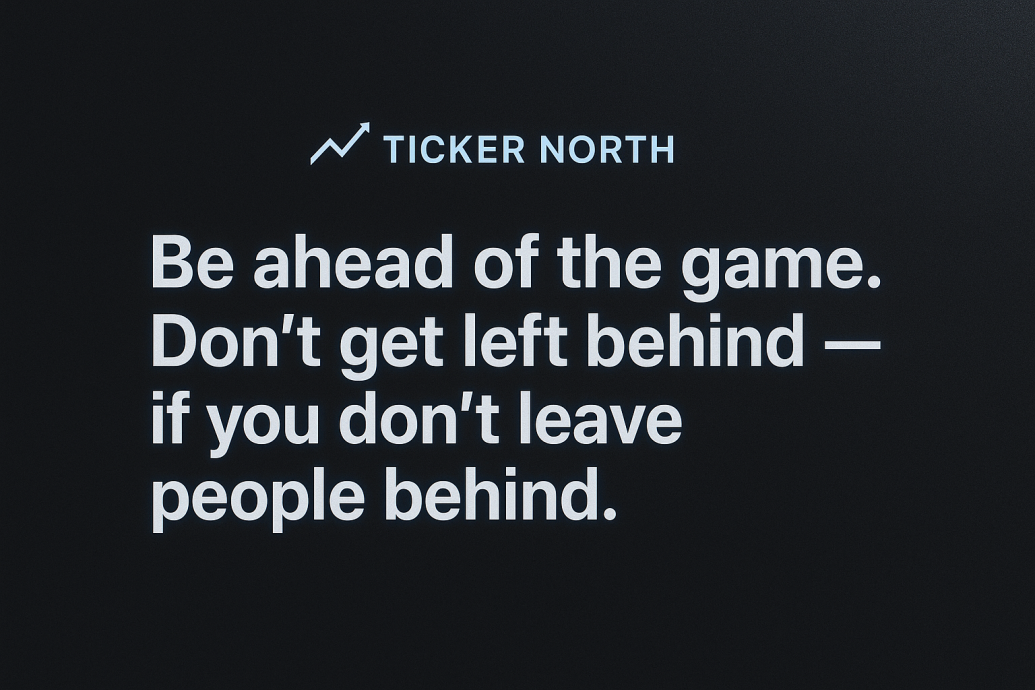 TICKER NORTH

Be ahead of the game. Don’t get left behind — if you don’t leave people behind.